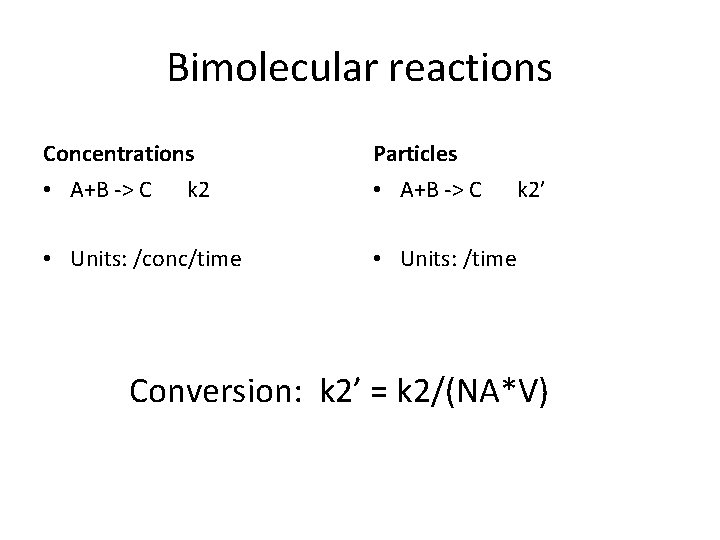 Bimolecular reactions

Concentrations

• A+B -> C  k2

• Units: /conc/time

Particles

• A+B -> C  k2’

• Units: /time

Conversion: k2’ = k2/(NA*V)